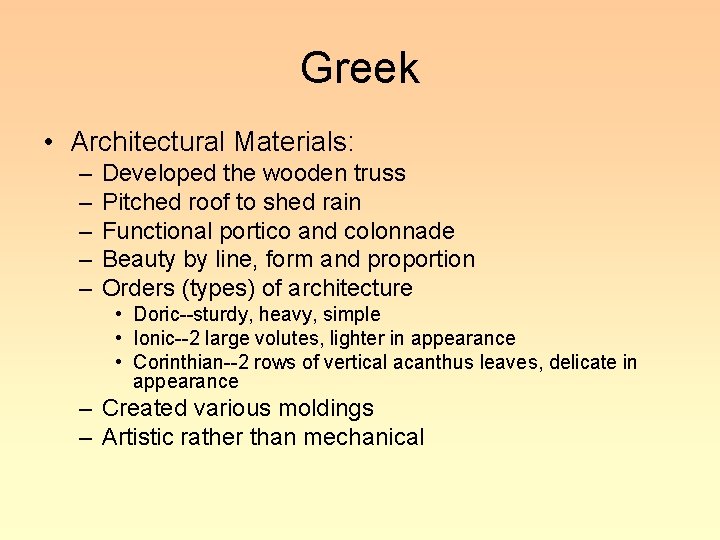 Greek

• Architectural Materials:
– Developed the wooden truss
– Pitched roof to shed rain
– Functional portico and colonnade
– Beauty by line, form and proportion
– Orders (types) of architecture
• Doric--sturdy, heavy, simple
• Ionic--2 large volutes, lighter in appearance
• Corinthian--2 rows of vertical acanthus leaves, delicate in appearance
– Created various moldings
– Artistic rather than mechanical